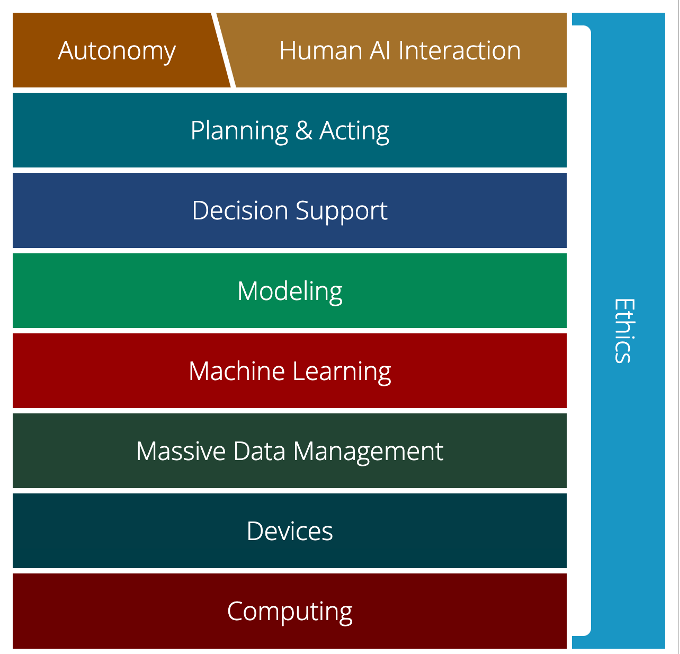 Autonomy
Human AI Interaction
Planning & Acting
Decision Support
Modeling
Machine Learning
Massive Data Management
Devices
Computing
Ethics